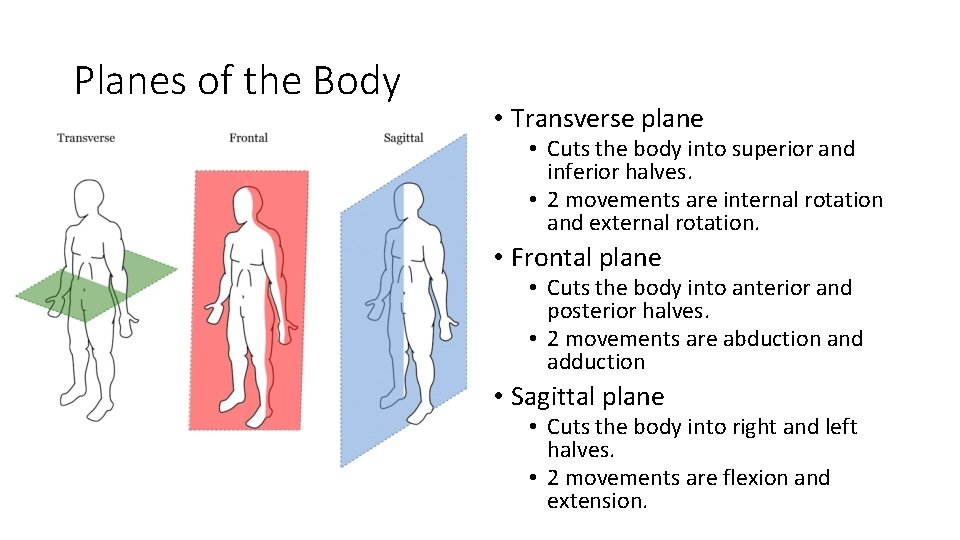 Planes of the Body

Transverse

Frontal

Sagittal

• Transverse plane
  • Cuts the body into superior and inferior halves.
  • 2 movements are internal rotation and external rotation.
• Frontal plane
  • Cuts the body into anterior and posterior halves.
  • 2 movements are abduction and adduction
• Sagittal plane
  • Cuts the body into right and left halves.
  • 2 movements are flexion and extension.